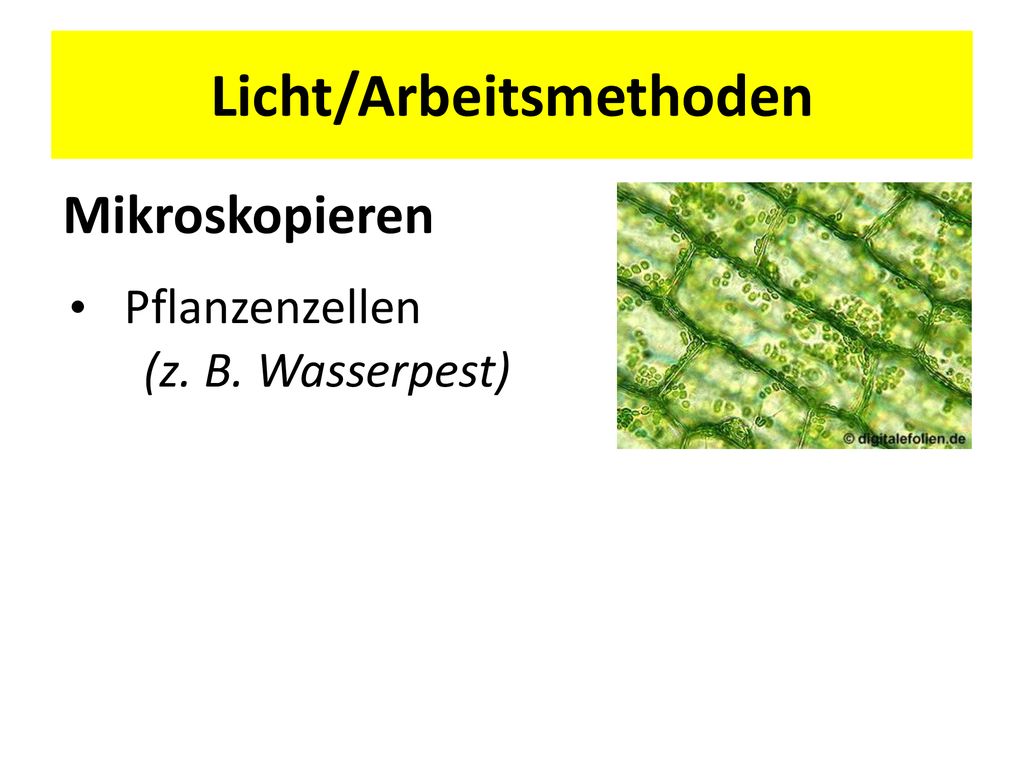 Licht/Arbeitsmethoden

Mikroskopieren

• Pflanzenzellen
(z. B. Wasserpest)

© digitalefolien.de